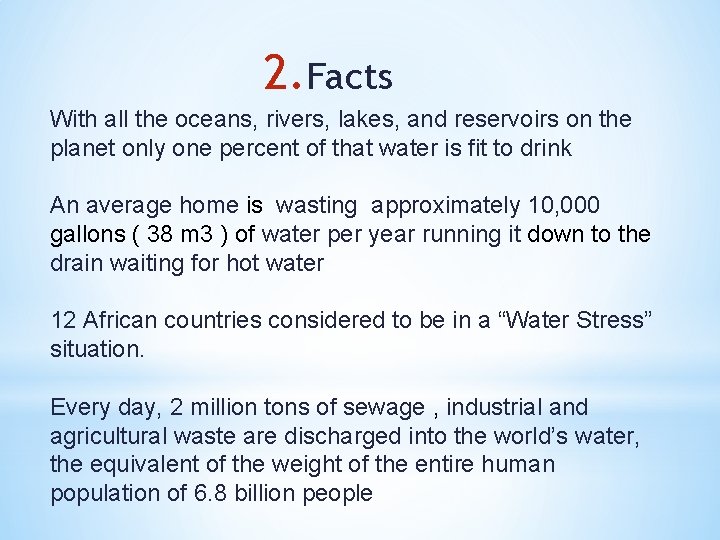 2. Facts

With all the oceans, rivers, lakes, and reservoirs on the planet only one percent of that water is fit to drink

An average home is wasting approximately 10,000 gallons ( 38 m3 ) of water per year running it down to the drain waiting for hot water

12 African countries considered to be in a “Water Stress” situation.

Every day, 2 million tons of sewage , industrial and agricultural waste are discharged into the world’s water, the equivalent of the weight of the entire human population of 6.8 billion people